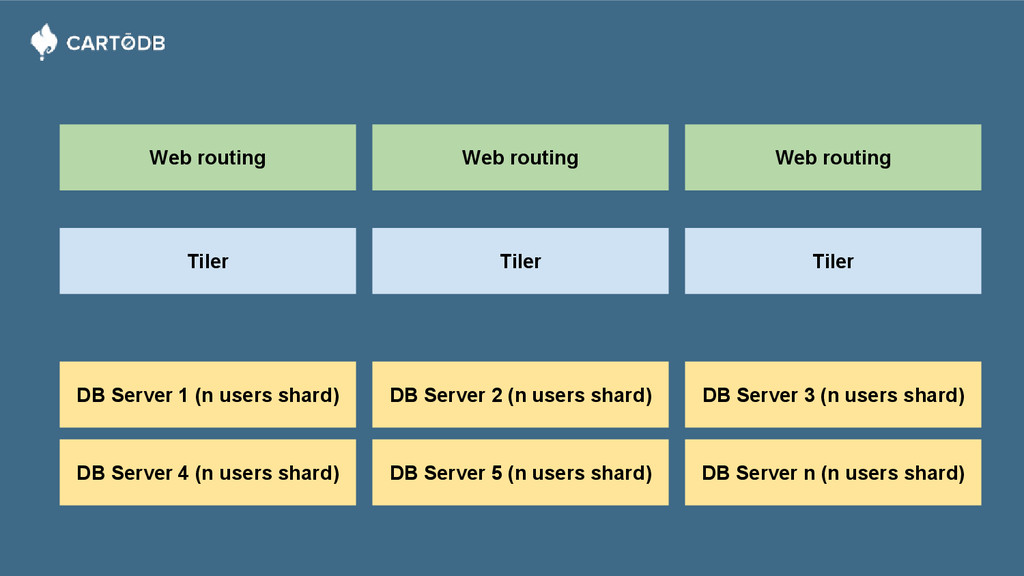 CARTODB

Web routing

Web routing

Web routing

Tiler

Tiler

Tiler

DB Server 1 (n users shard)

DB Server 2 (n users shard)

DB Server 3 (n users shard)

DB Server 4 (n users shard)

DB Server 5 (n users shard)

DB Server n (n users shard)